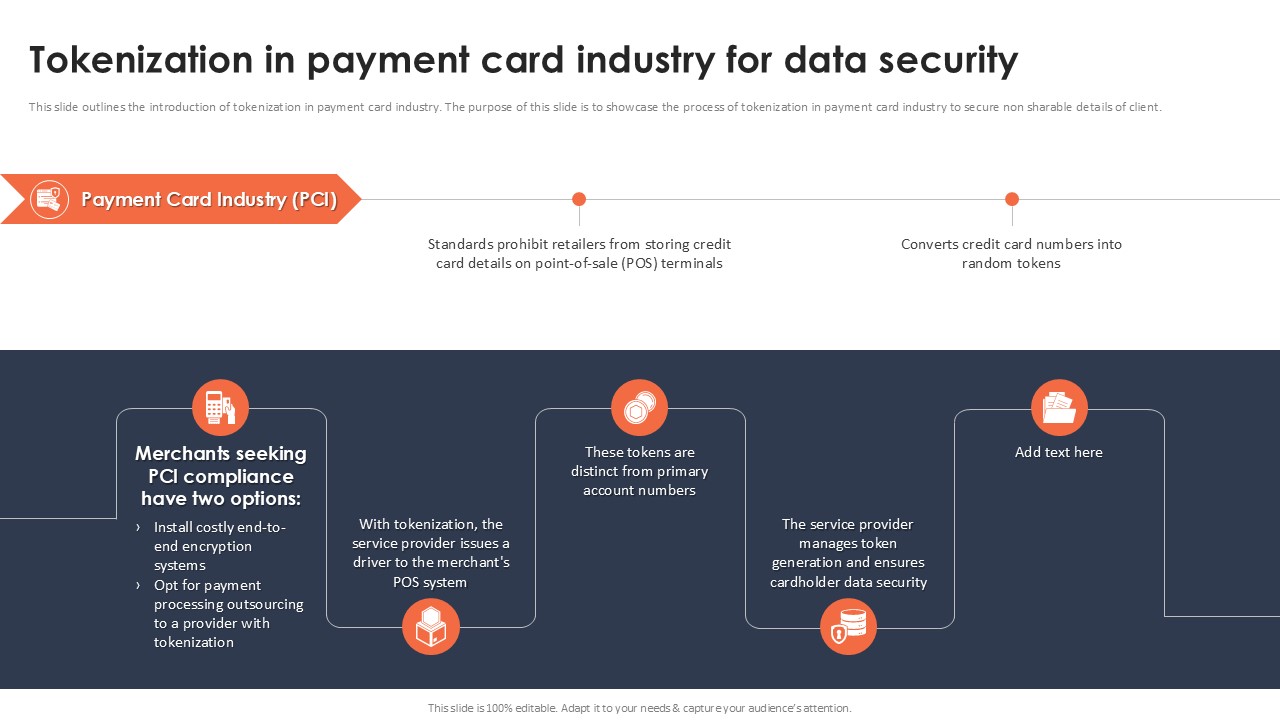 Tokenization in payment card industry for data security

This slide outlines the introduction of tokenization in payment card industry. The purpose of this slide is to showcase the process of tokenization in payment card industry to secure non sharable details of client.

Payment Card Industry (PCI)

Standards prohibit retailers from storing credit card details on point-of-sale (POS) terminals

Converts credit card numbers into random tokens

Merchants seeking PCI compliance have two options:

› Install costly end-to-end encryption systems
› Opt for payment processing outsourcing to a provider with tokenization

With tokenization, the service provider issues a driver to the merchant's POS system

These tokens are distinct from primary account numbers

The service provider manages token generation and ensures cardholder data security

Add text here

This slide is 100% editable. Adapt it to your needs & capture your audience's attention.